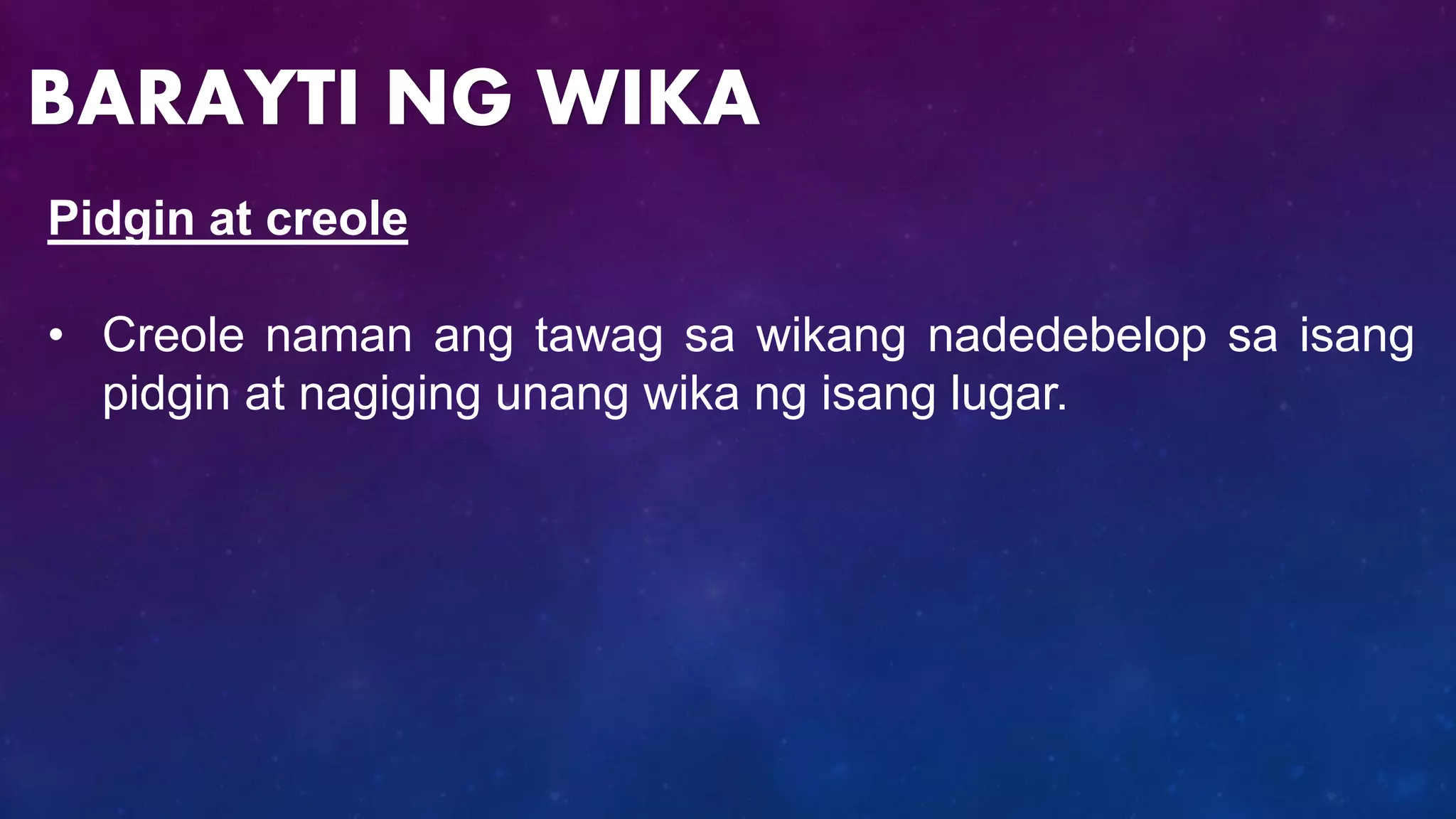 BARAYTI NG WIKA

Pidgin at creole

• Creole naman ang tawag sa wikang nadedebelop sa isang pidgin at nagiging unang wika ng isang lugar.